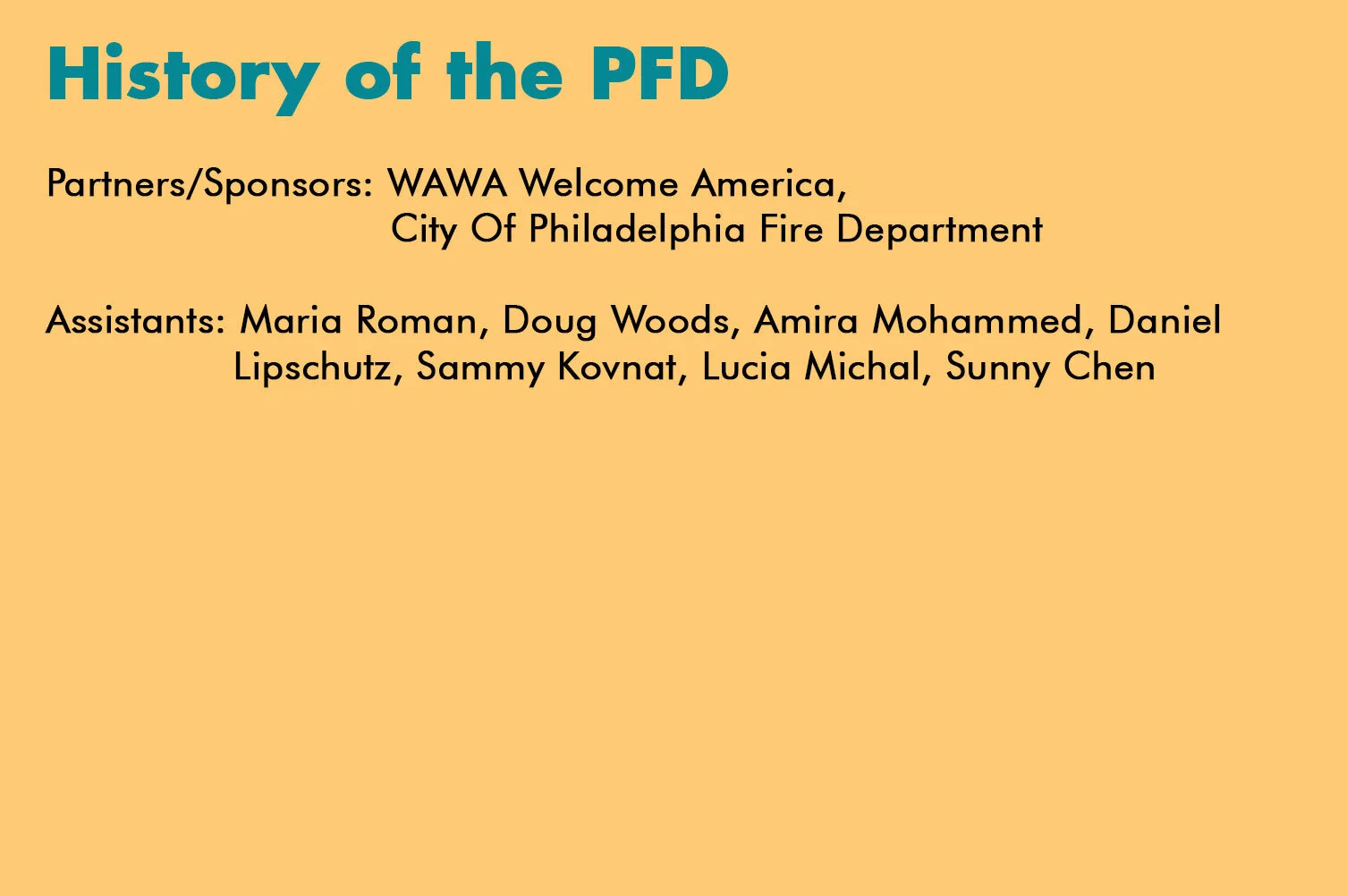 History of the PFD

Partners/Sponsors: WAWA Welcome America,
City Of Philadelphia Fire Department

Assistants: Maria Roman, Doug Woods, Amira Mohammed, Daniel Lipschutz, Sammy Kovnat, Lucia Michal, Sunny Chen